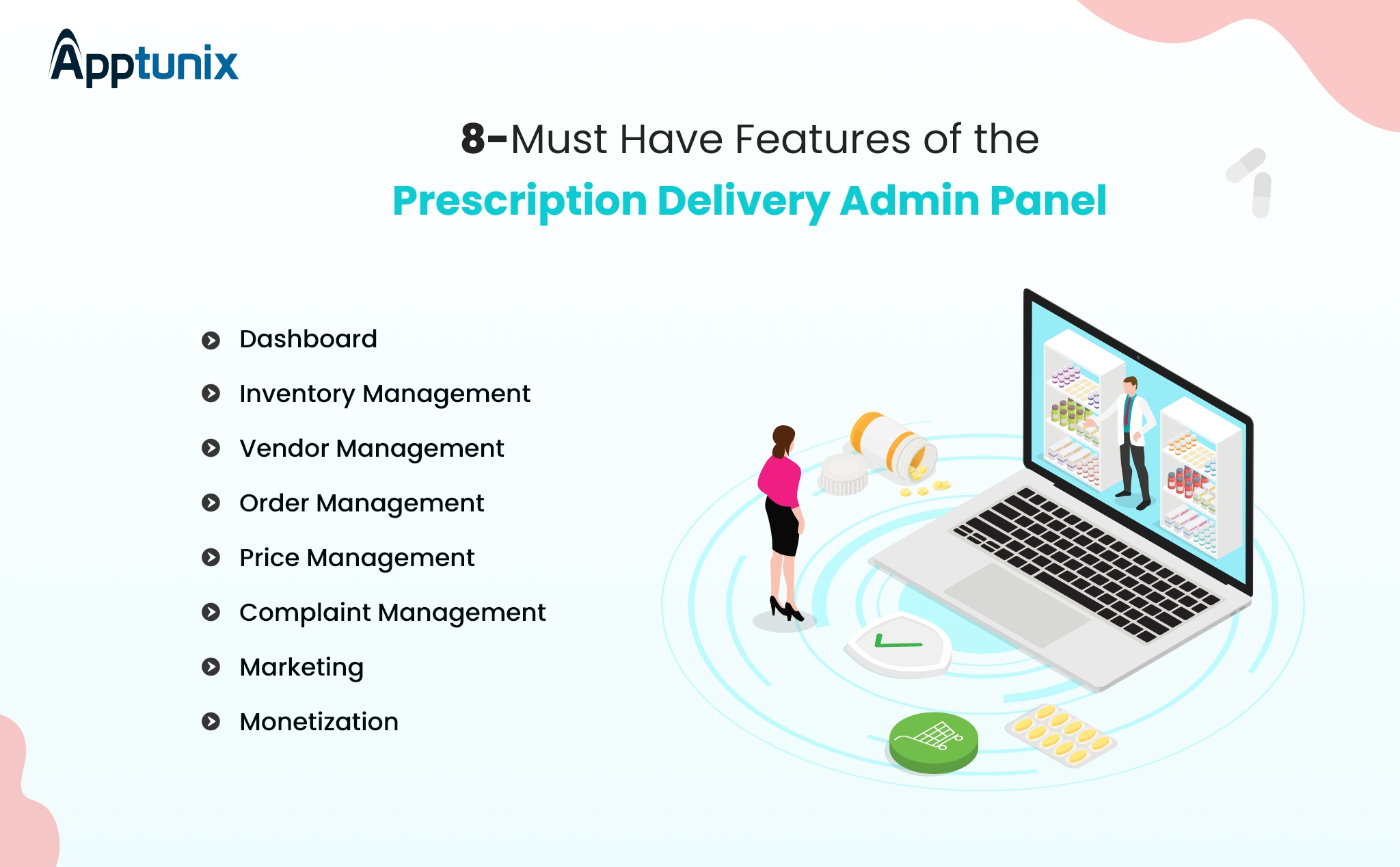 Apptunix

8-Must Have Features of the
Prescription Delivery Admin Panel

Dashboard
Inventory Management
Vendor Management
Order Management
Price Management
Complaint Management
Marketing
Monetization